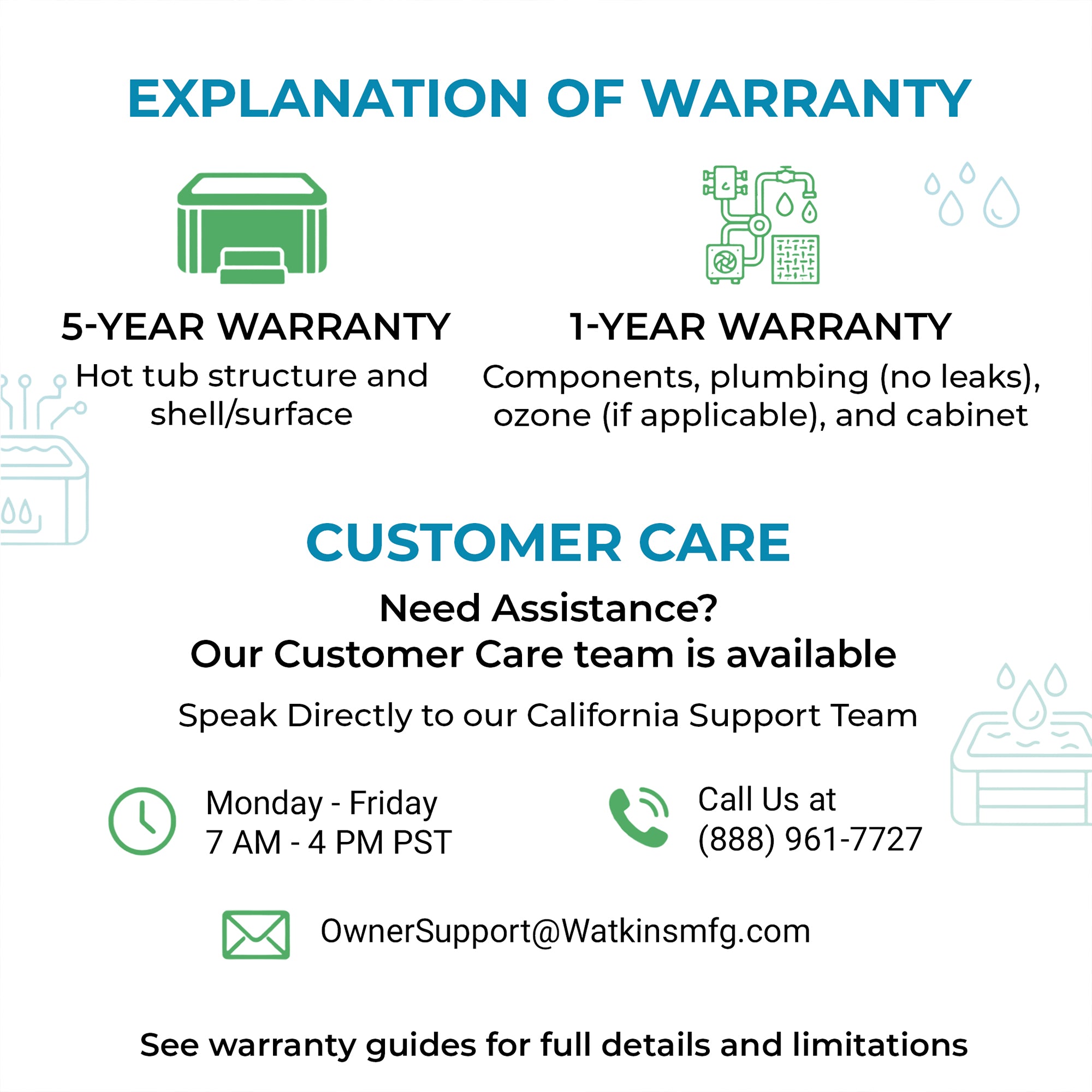 EXPLANATION OF WARRANTY

5-YEAR WARRANTY
Hot tub structure and shell/surface

1-YEAR WARRANTY
Components, plumbing (no leaks), ozone (if applicable), and cabinet

CUSTOMER CARE

Need Assistance?
Our Customer Care team is available

Speak Directly to our California Support Team

Monday - Friday
7 AM - 4 PM PST

Call Us at
(888) 961-7727

OwnerSupport@Watkinsmfg.com

See warranty guides for full details and limitations